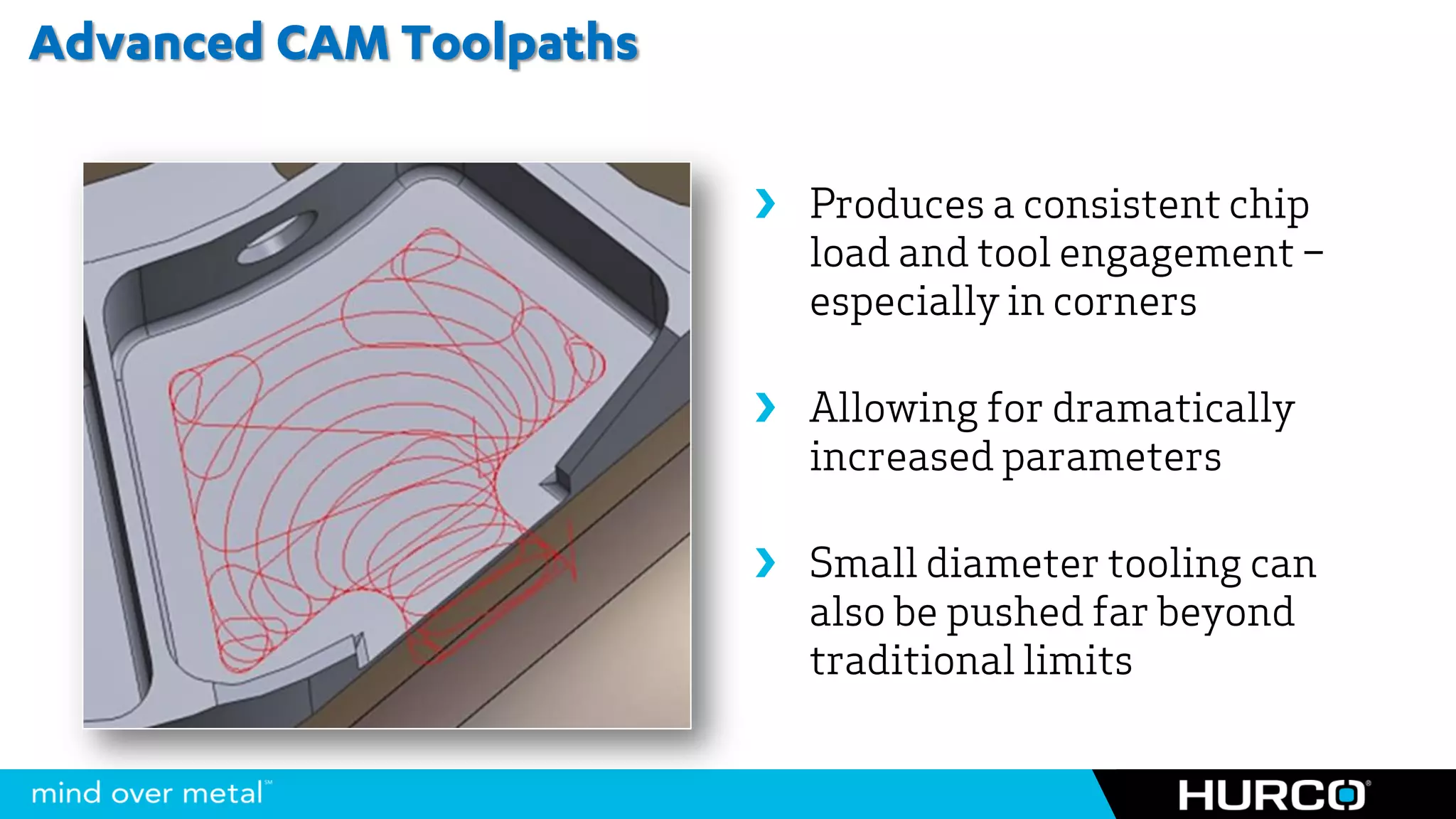 Advanced CAM Toolpaths

› Produces a consistent chip load and tool engagement – especially in corners

› Allowing for dramatically increased parameters

› Small diameter tooling can also be pushed far beyond traditional limits

mind over metal℠

HURCO®